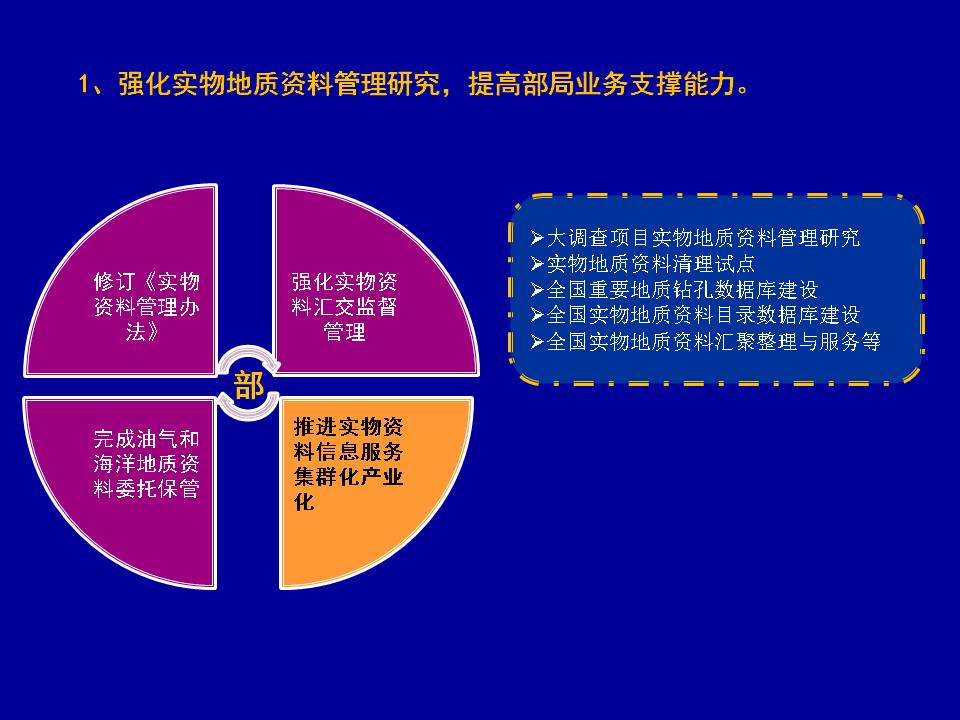 1、强化实物地质资料管理研究，提高部局业务支撑能力。

修订《实物资料管理办法》

强化实物资料汇交监督管理

部

完成油气和海洋地质资料委托保管

推进实物资料信息服务集群化产业化

➢大调查项目实物地质资料管理研究
➢实物地质资料清理试点
➢全国重要地质钻孔数据库建设
➢全国实物地质资料目录数据库建设
➢全国实物地质资料汇聚整理与服务等